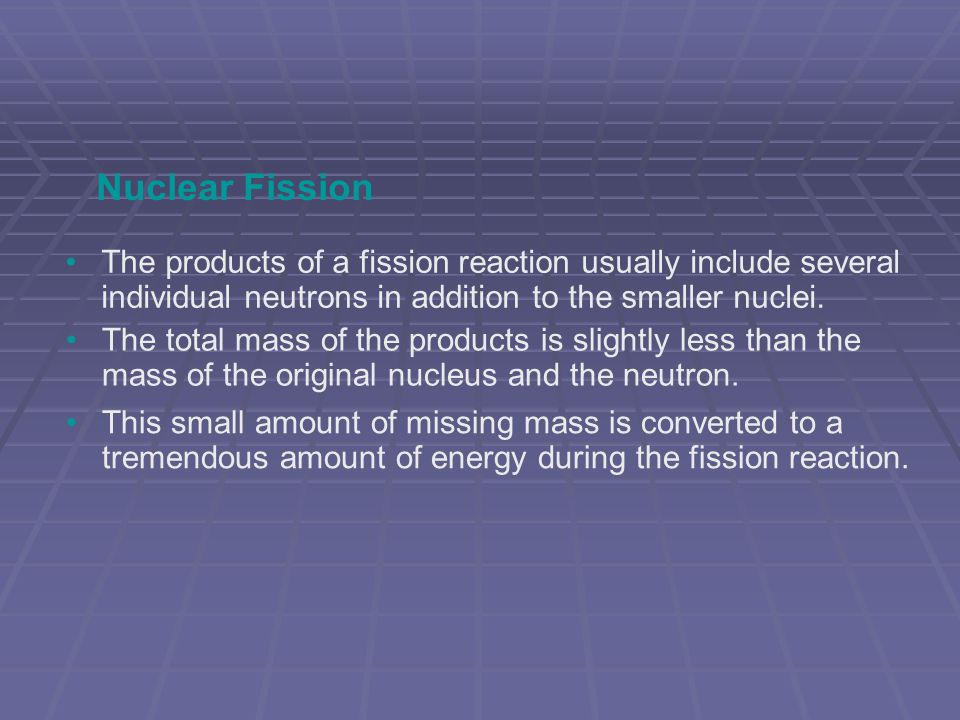 Nuclear Fission

• The products of a fission reaction usually include several individual neutrons in addition to the smaller nuclei.
• The total mass of the products is slightly less than the mass of the original nucleus and the neutron.
• This small amount of missing mass is converted to a tremendous amount of energy during the fission reaction.